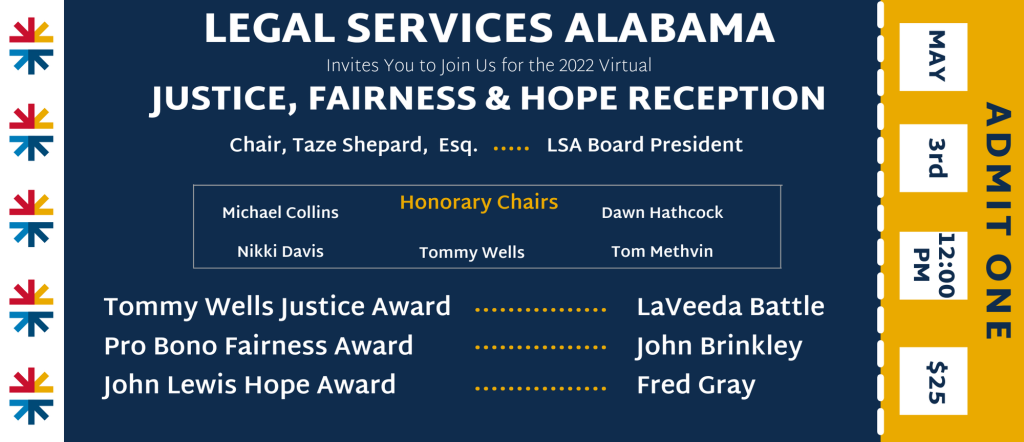 LEGAL SERVICES ALABAMA

Invites You to Join Us for the 2022 Virtual

JUSTICE, FAIRNESS & HOPE RECEPTION

Chair, Taze Shepard, Esq. ..... LSA Board President

Honorary Chairs

Michael Collins

Dawn Hathcock

Nikki Davis

Tommy Wells

Tom Methvin

Tommy Wells Justice Award ................ LaVeeda Battle

Pro Bono Fairness Award ................ John Brinkley

John Lewis Hope Award ................ Fred Gray

MAY

3rd

12:00 PM

$25

ADMIT ONE